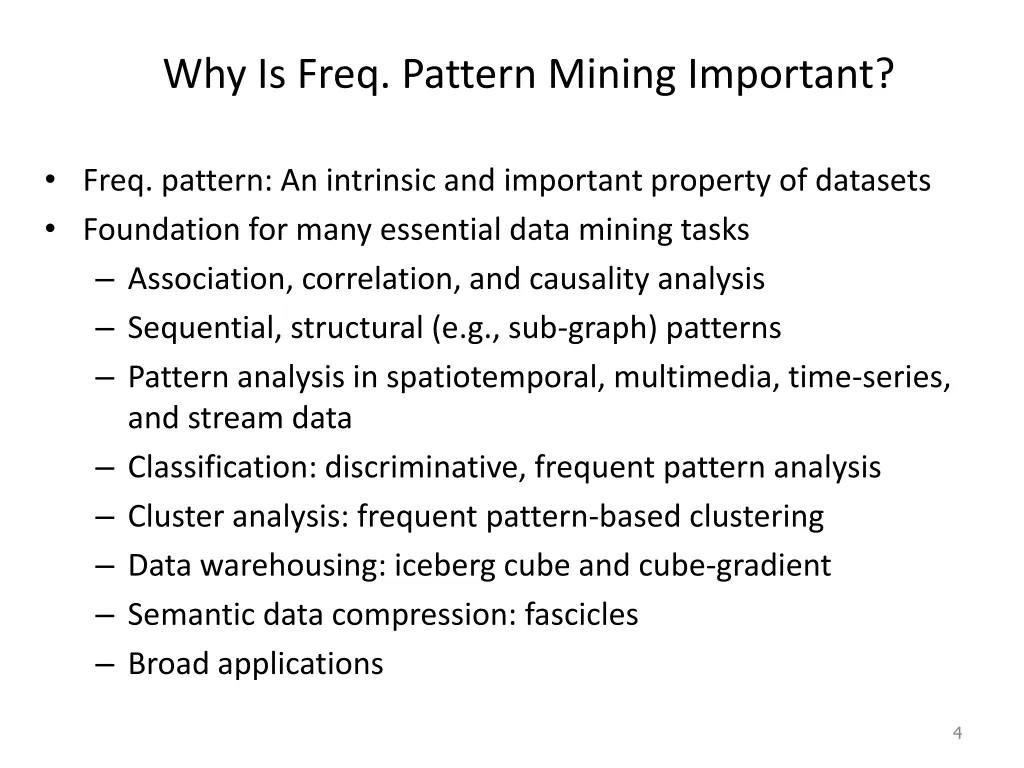 Why Is Freq. Pattern Mining Important?

• Freq. pattern: An intrinsic and important property of datasets
• Foundation for many essential data mining tasks
– Association, correlation, and causality analysis
– Sequential, structural (e.g., sub-graph) patterns
– Pattern analysis in spatiotemporal, multimedia, time-series, and stream data
– Classification: discriminative, frequent pattern analysis
– Cluster analysis: frequent pattern-based clustering
– Data warehousing: iceberg cube and cube-gradient
– Semantic data compression: fascicles
– Broad applications

4